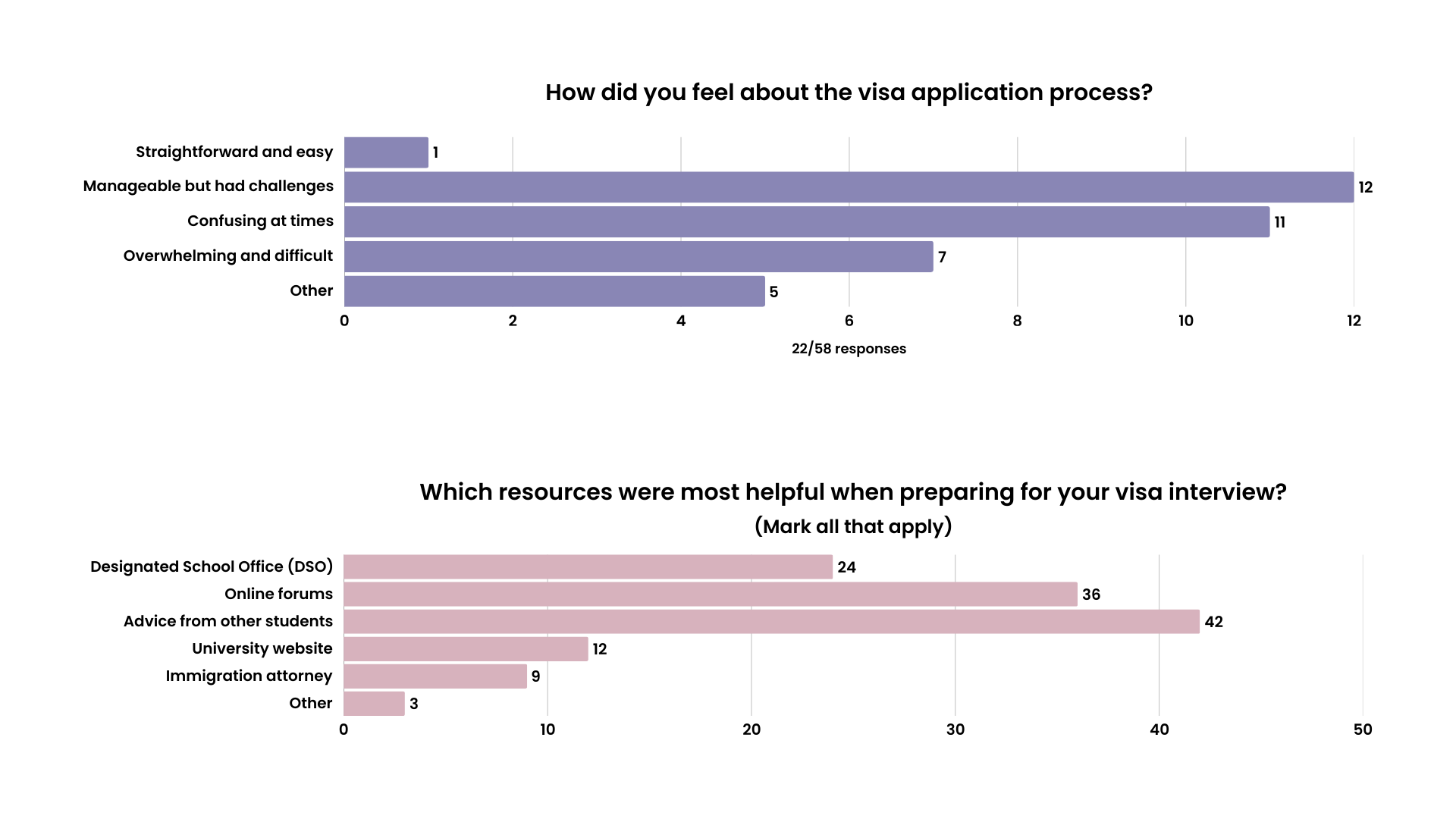 How did you feel about the visa application process?

Straightforward and easy 1
Manageable but had challenges 12
Confusing at times 11
Overwhelming and difficult 7
Other 5

0 2 4 6 8 10 12

22/58 responses

Which resources were most helpful when preparing for your visa interview?
(Mark all that apply)

Designated School Office (DSO) 24
Online forums 36
Advice from other students 42
University website 12
Immigration attorney 9
Other 3

0 10 20 30 40 50